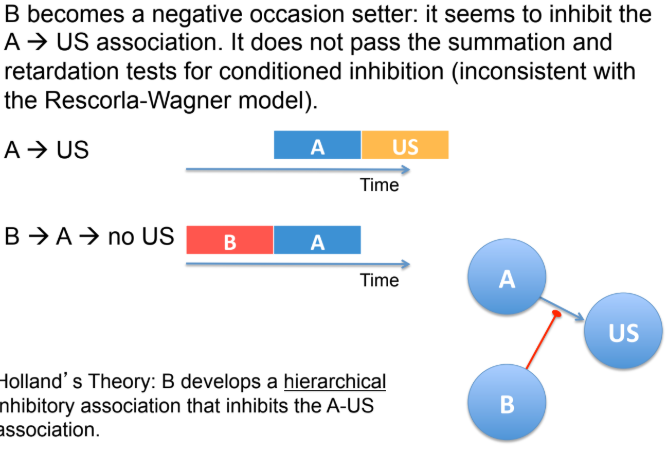 B becomes a negative occasion setter: it seems to inhibit the A → US association. It does not pass the summation and retardation tests for conditioned inhibition (inconsistent with the Rescorla-Wagner model).

A → US

A

US

Time

B → A → no US

B

A

Time

A

US

B

Holland's Theory: B develops a hierarchical inhibitory association that inhibits the A-US association.